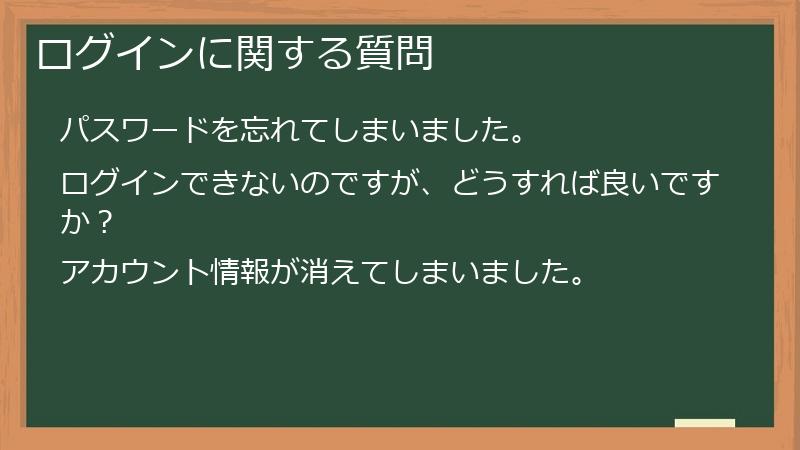 ログインに関する質問

パスワードを忘れてしまいました。

ログインできないのですが、どうすれば良いですか？

アカウント情報が消えてしまいました。